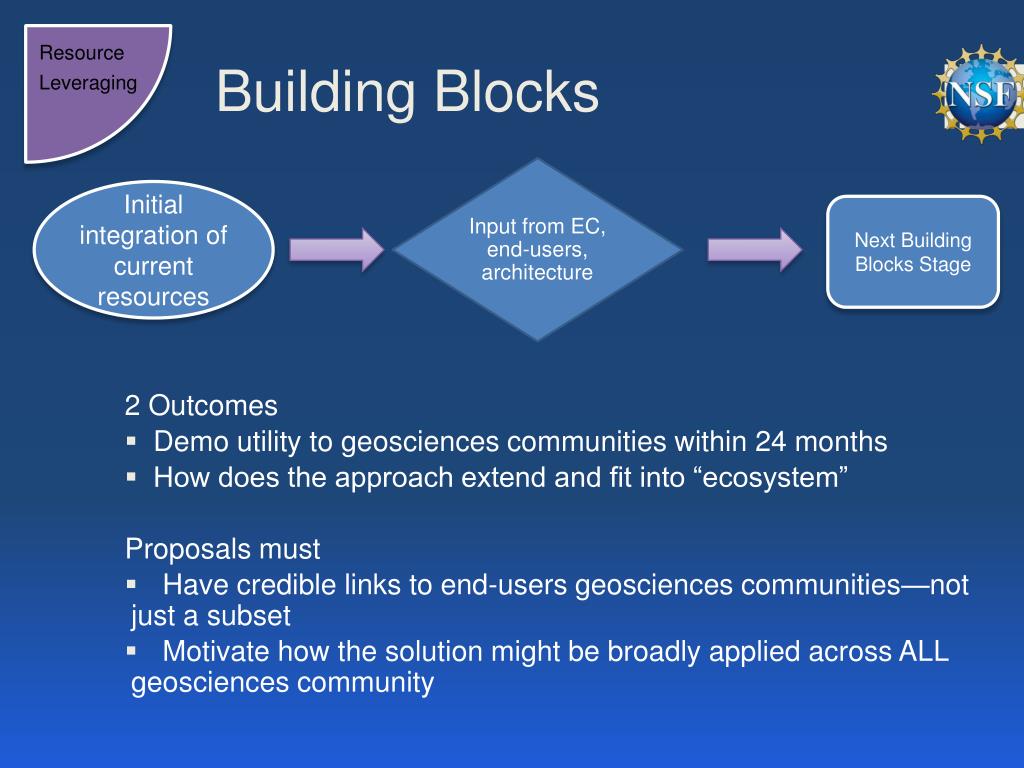 Resource Leveraging

Building Blocks

NSF

Initial integration of current resources

Input from EC, end-users, architecture

Next Building Blocks Stage

2 Outcomes
▪ Demo utility to geosciences communities within 24 months
▪ How does the approach extend and fit into “ecosystem”

Proposals must
▪ Have credible links to end-users geosciences communities—not just a subset
▪ Motivate how the solution might be broadly applied across ALL geosciences community